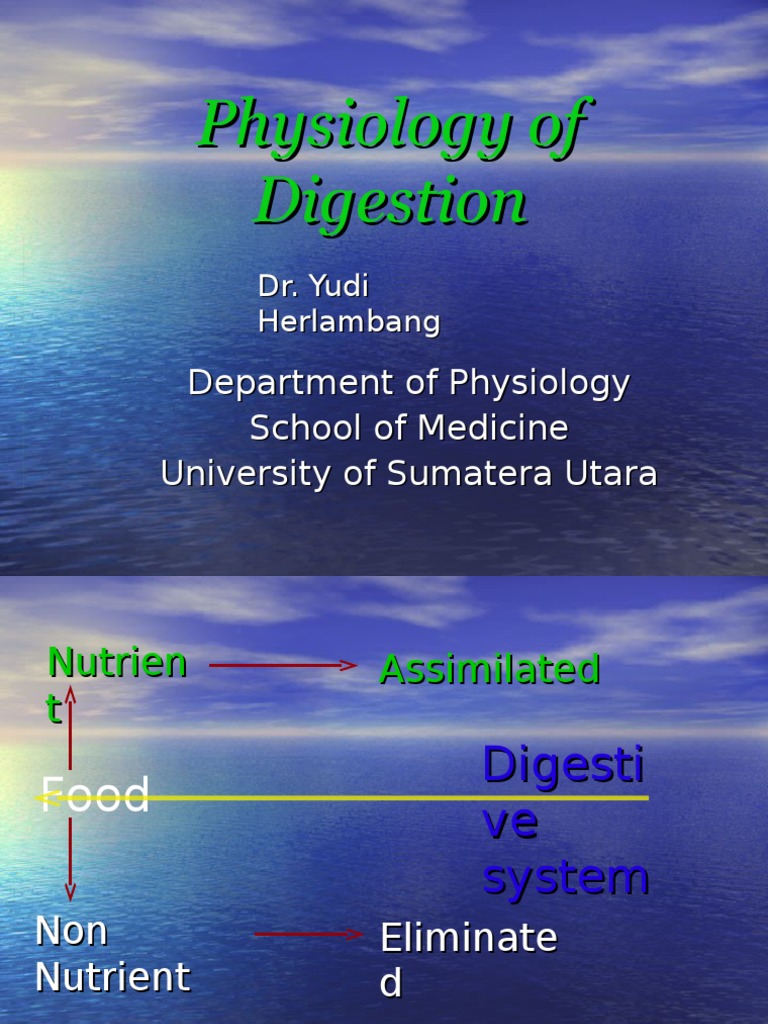 Physiology of Digestion

Dr. Yudi Herlambang

Department of Physiology
School of Medicine
University of Sumatera Utara

Nutrient

Assimilated

Food

Digestive system

Non Nutrient

Eliminated